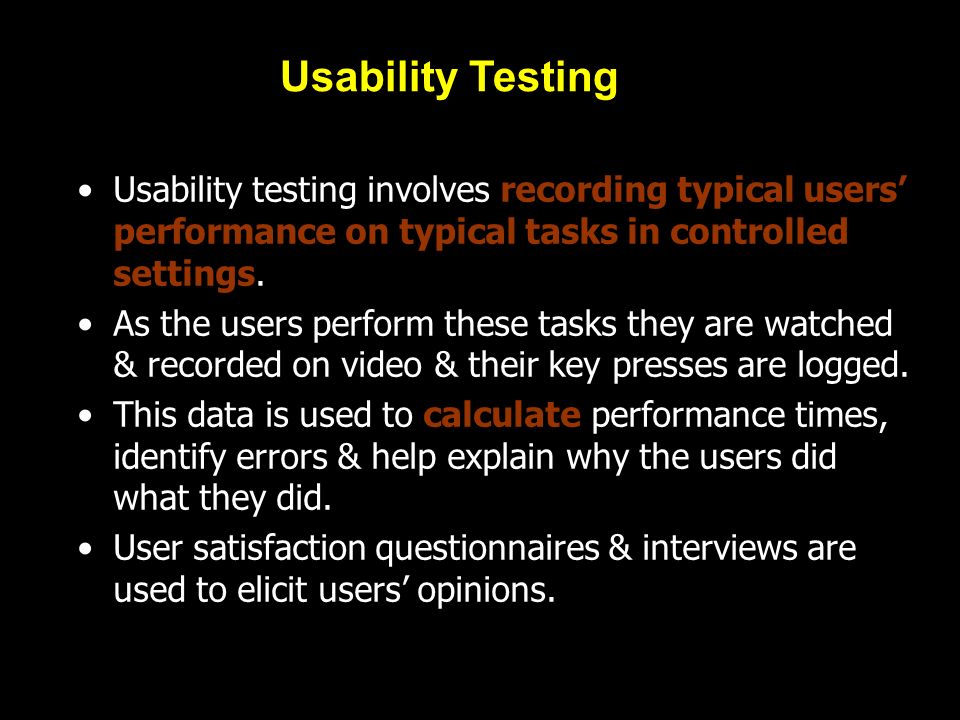 Usability Testing

• Usability testing involves recording typical users' performance on typical tasks in controlled settings.

• As the users perform these tasks they are watched & recorded on video & their key presses are logged.

• This data is used to calculate performance times, identify errors & help explain why the users did what they did.

• User satisfaction questionnaires & interviews are used to elicit users' opinions.